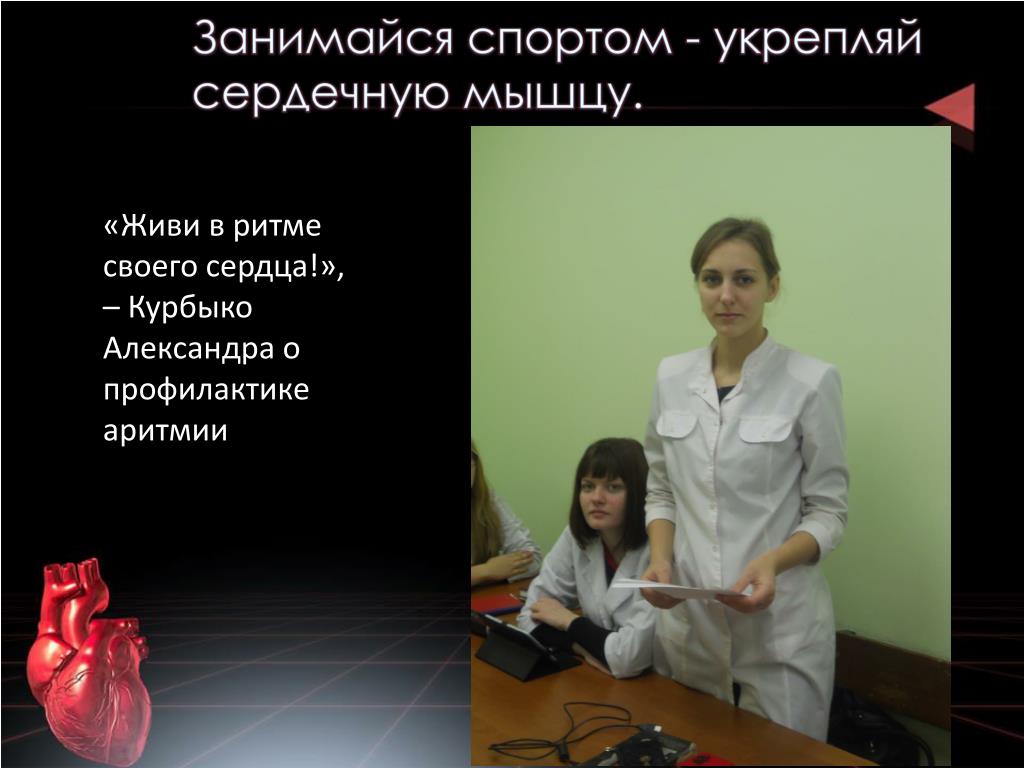 Занимайся спортом - укрепляй сердечную мышцу.

«Живи в ритме своего сердца!», – Курбыко Александра о профилактике аритмии